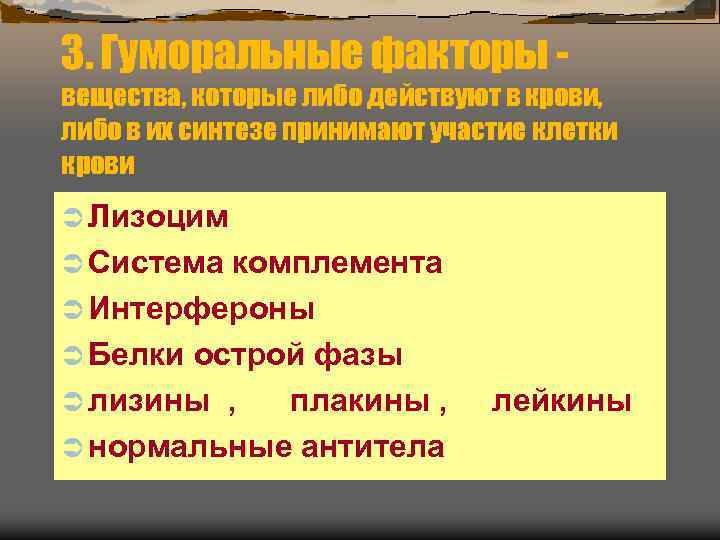 3. Гуморальные факторы - вещества, которые либо действуют в крови, либо в их синтезе принимают участие клетки крови

Лизоцим

Система комплемента

Интерфероны

Белки острой фазы

лизины , плакины , лейкины

нормальные антитела